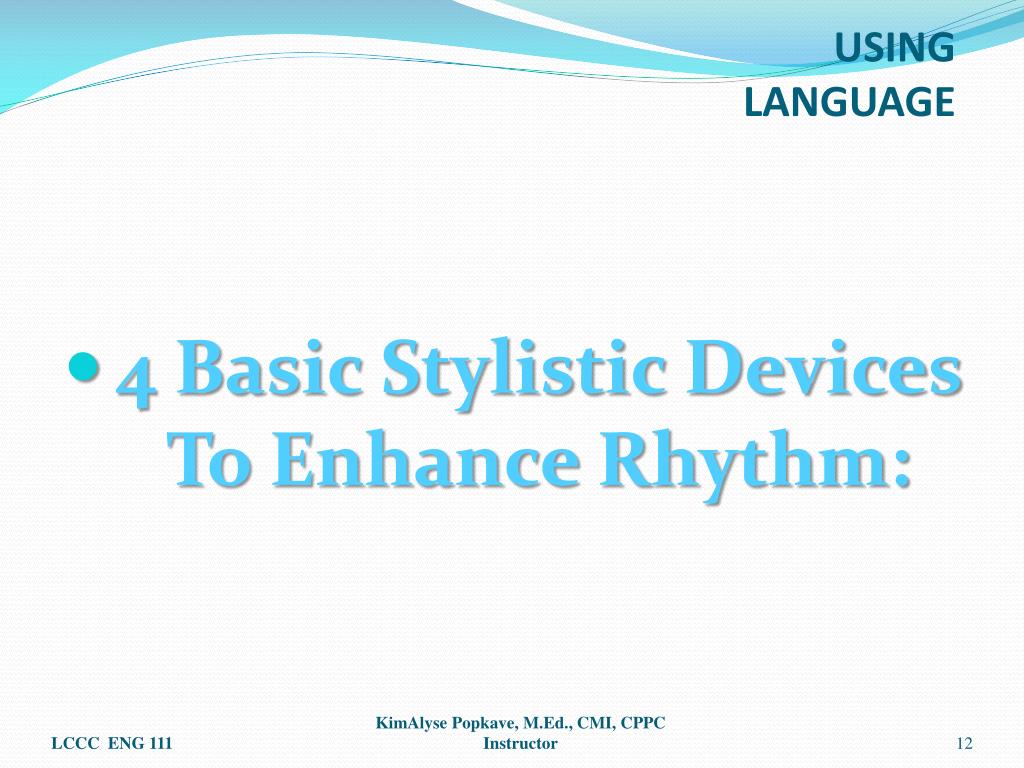 USING LANGUAGE

• 4 Basic Stylistic Devices To Enhance Rhythm:

LCCC ENG 111

KimAlyse Popkave, M.Ed., CMI, CPPC
Instructor

12